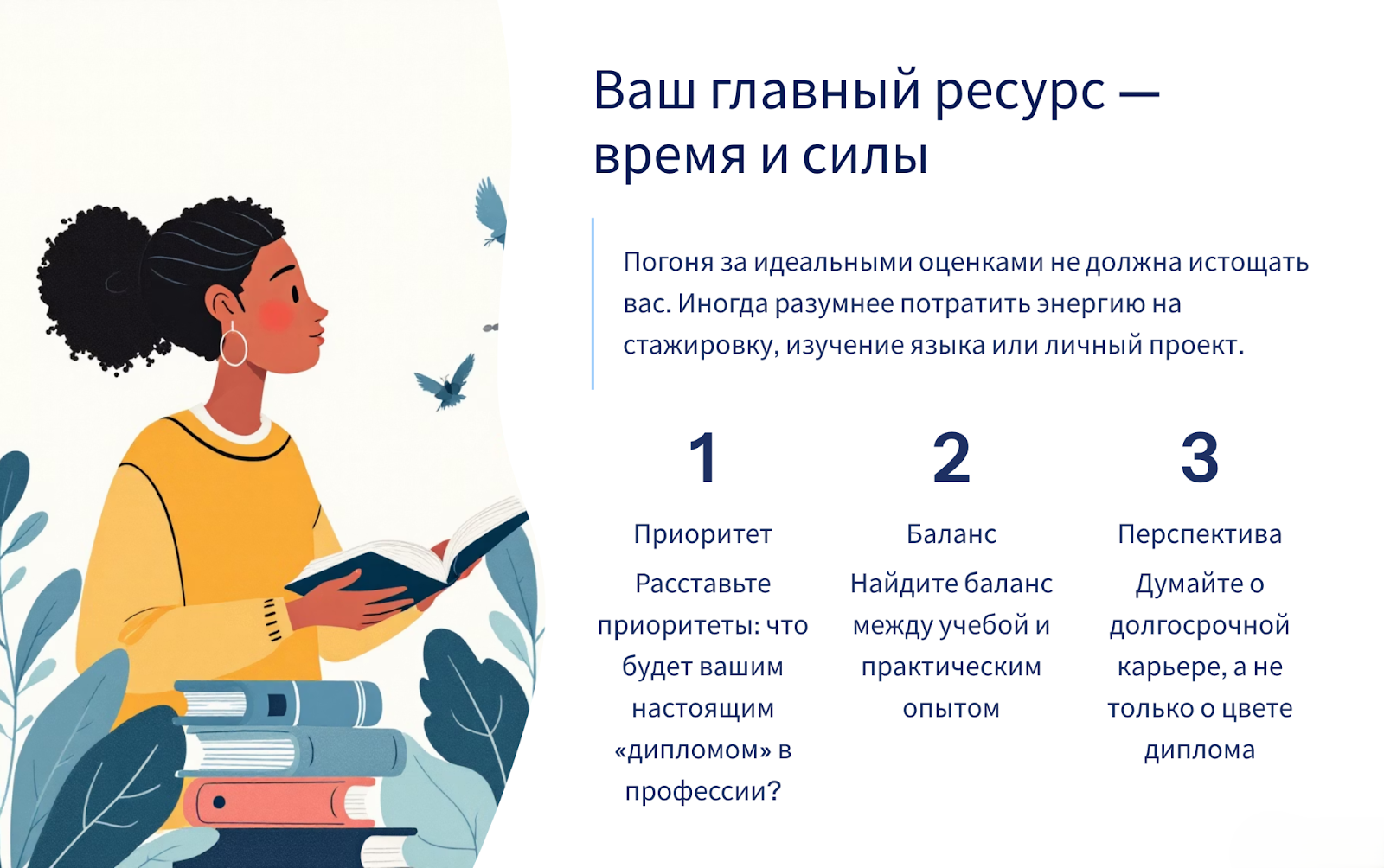 Ваш главный ресурс — время и силы

Погоня за идеальными оценками не должна истощать вас. Иногда разумнее потратить энергию на стажировку, изучение языка или личный проект.

1

Приоритет

Расставьте приоритеты: что будет вашим настоящим «дипломом» в профессии?

2

Баланс

Найдите баланс между учебой и практическим опытом

3

Перспектива

Думайте о долгосрочной карьере, а не только о цвете диплома